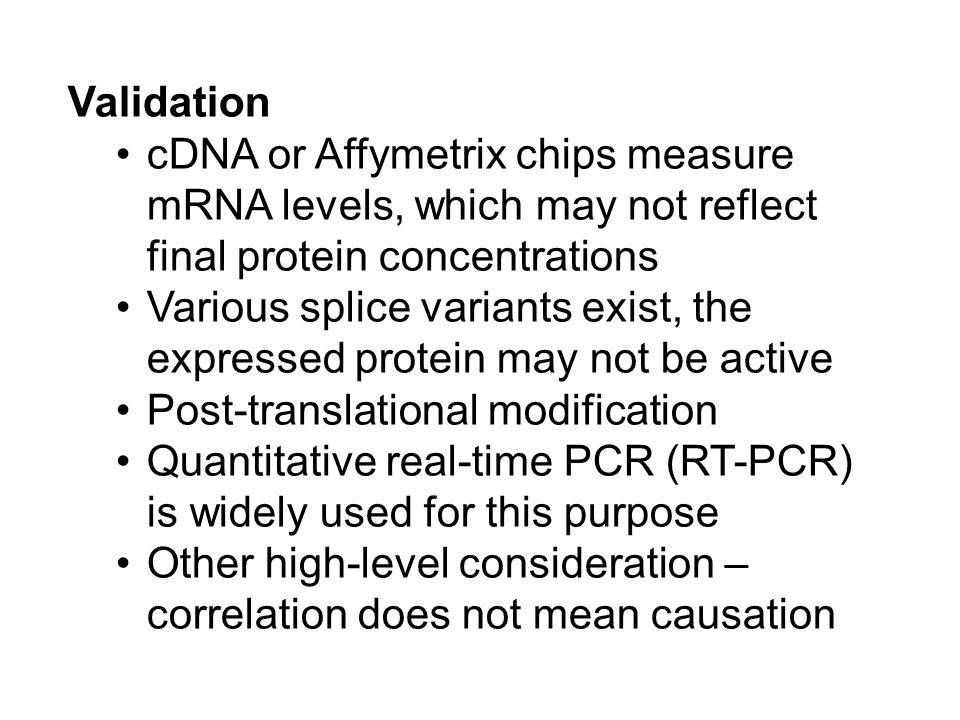 Validation

• cDNA or Affymetrix chips measure mRNA levels, which may not reflect final protein concentrations
• Various splice variants exist, the expressed protein may not be active
• Post-translational modification
• Quantitative real-time PCR (RT-PCR) is widely used for this purpose
• Other high-level consideration – correlation does not mean causation